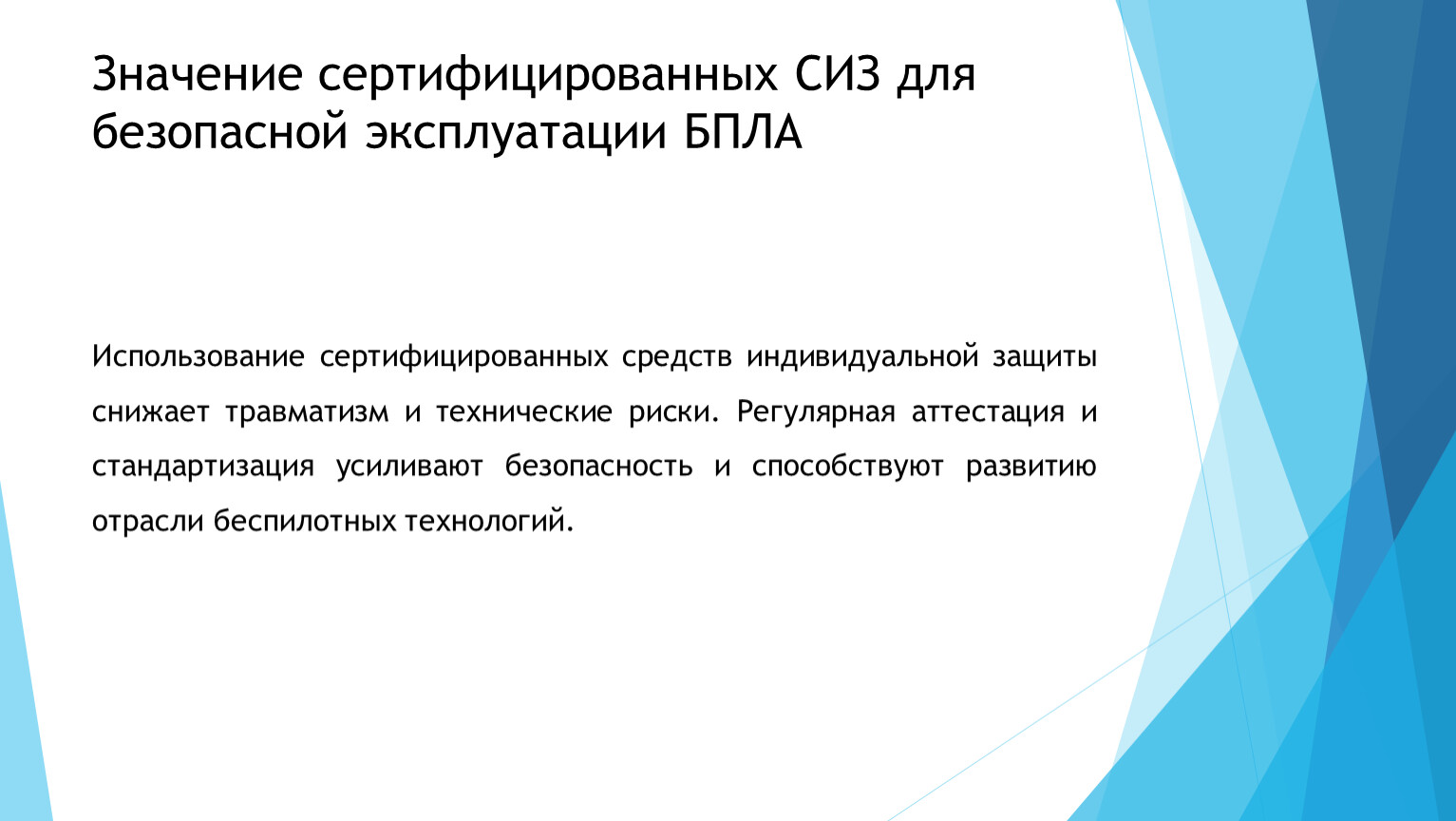 Значение сертифицированных СИЗ для безопасной эксплуатации БПЛА

Использование сертифицированных средств индивидуальной защиты снижает травматизм и технические риски. Регулярная аттестация и стандартизация усиливают безопасность и способствуют развитию отрасли беспилотных технологий.